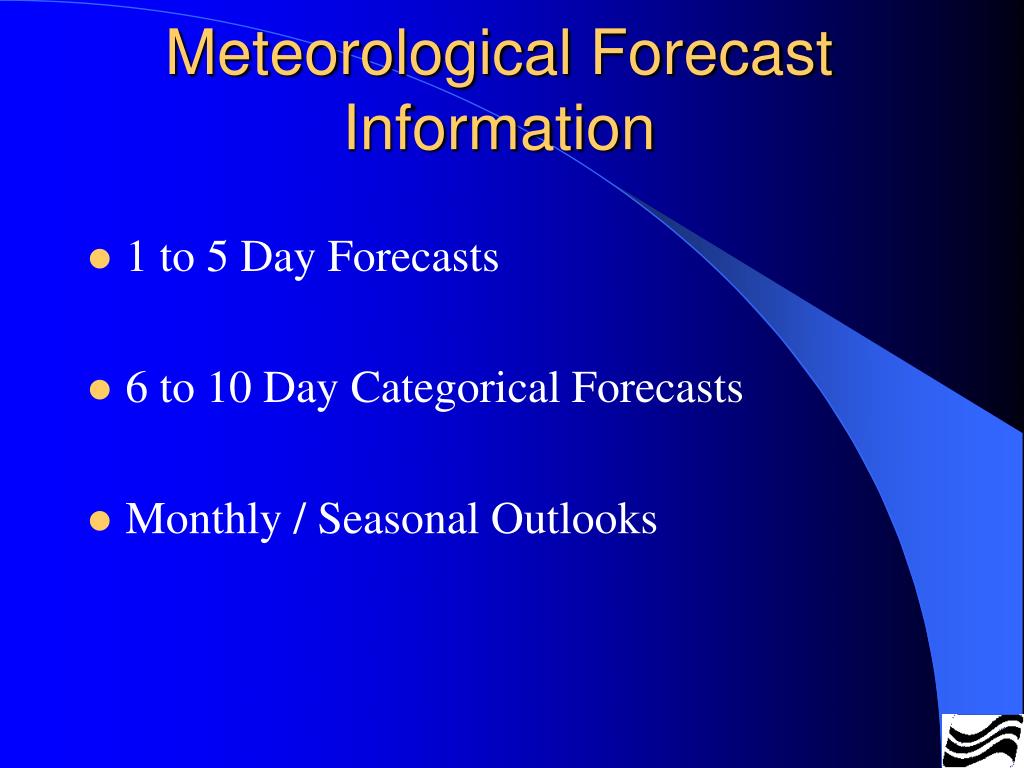 Meteorological Forecast Information

- 1 to 5 Day Forecasts
- 6 to 10 Day Categorical Forecasts
- Monthly / Seasonal Outlooks